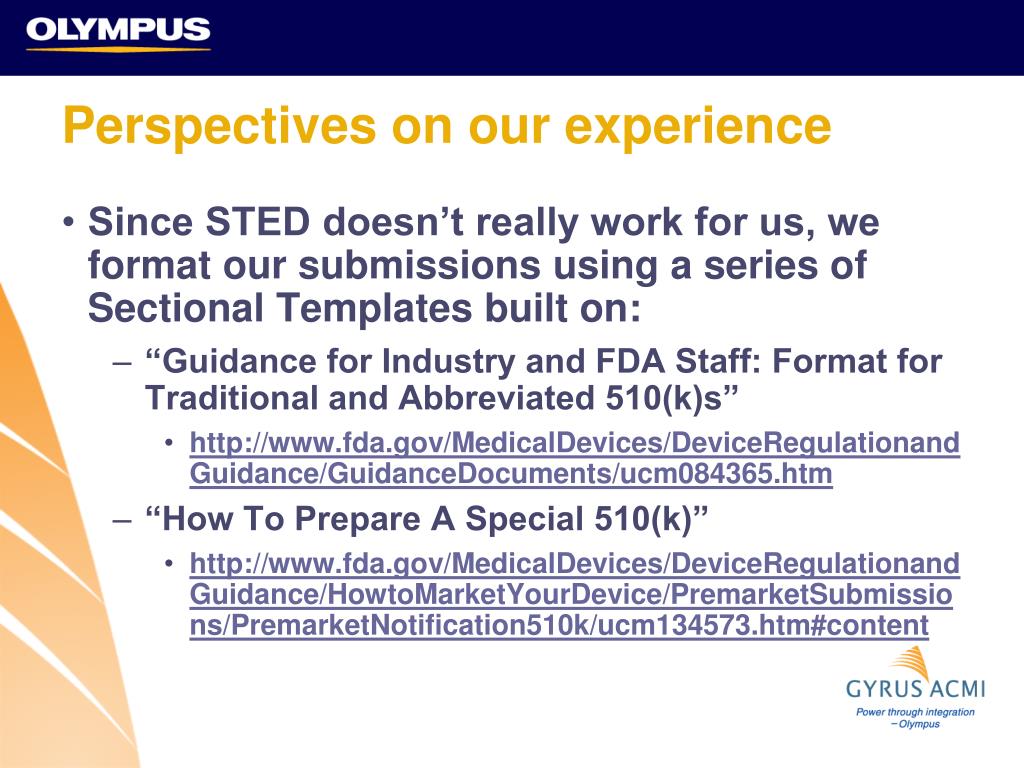 OLYMPUS

Perspectives on our experience

• Since STED doesn’t really work for us, we format our submissions using a series of Sectional Templates built on:
– “Guidance for Industry and FDA Staff: Format for Traditional and Abbreviated 510(k)s”
• http://www.fda.gov/MedicalDevices/DeviceRegulationandGuidance/GuidanceDocuments/ucm084365.htm
– “How To Prepare A Special 510(k)”
• http://www.fda.gov/MedicalDevices/DeviceRegulationandGuidance/HowtoMarketYourDevice/PremarketSubmissions/PremarketNotification510k/ucm134573.htm#content

GYRUS ACMI
Power through integration
– Olympus